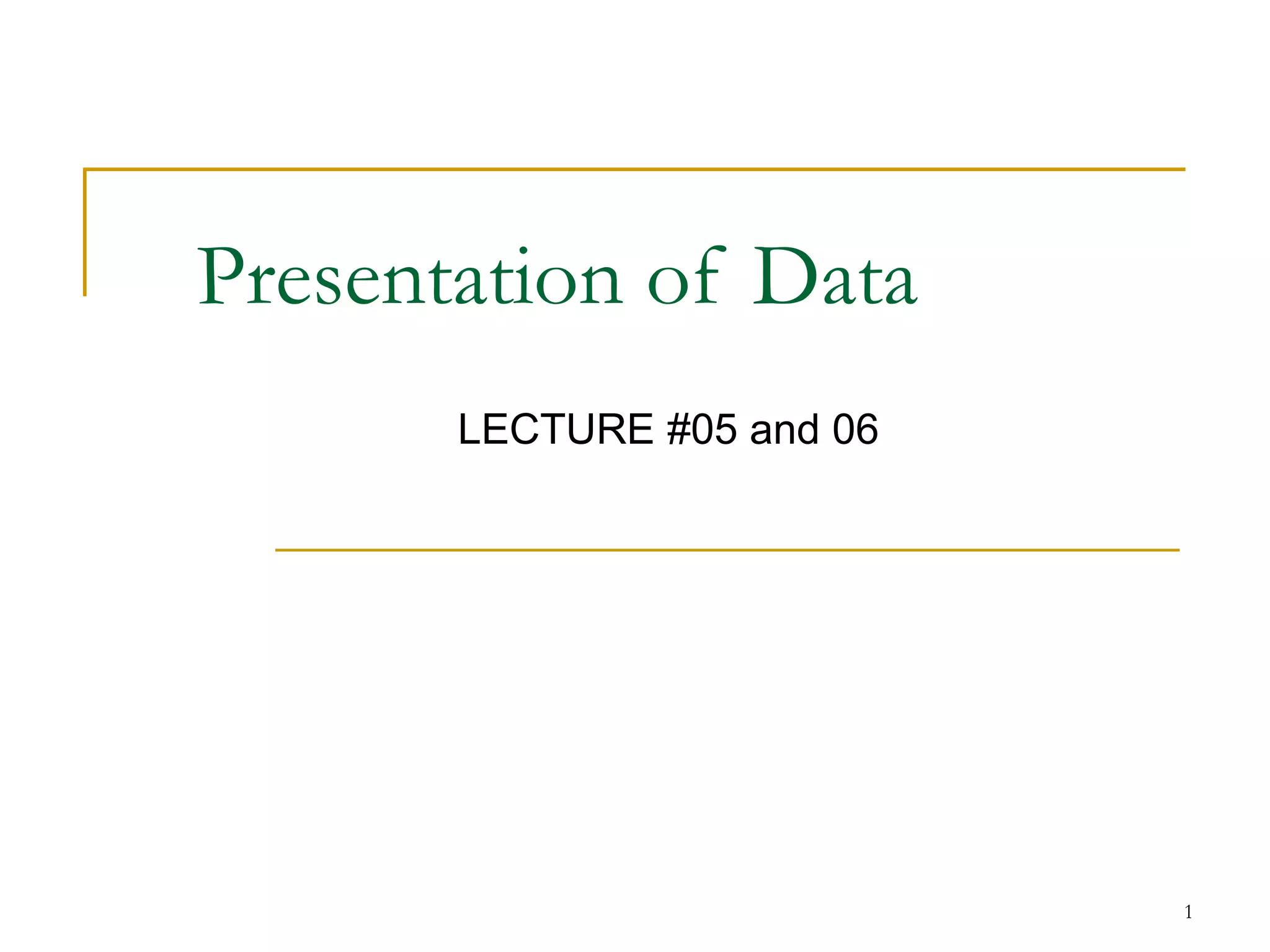 Presentation of Data

LECTURE #05 and 06

1